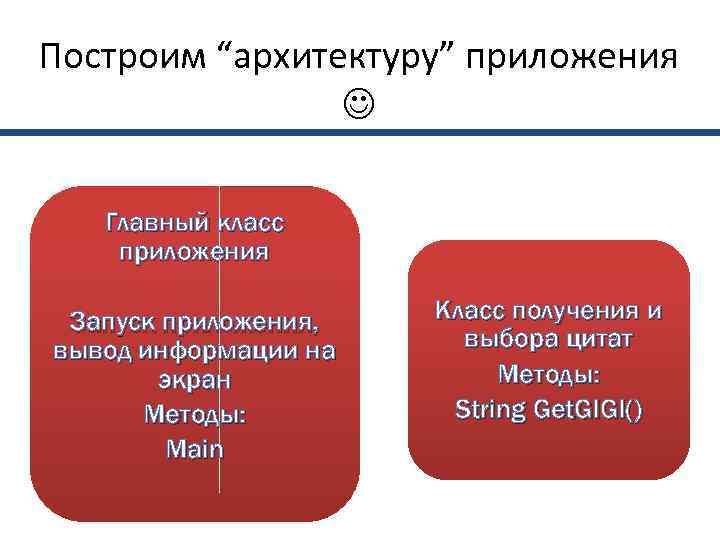 Построим “архитектуру” приложения ☺

Главный класс приложения

Запуск приложения, вывод информации на экран

Методы:

Main

Класс получения и выбора цитат

Методы:

String GetGIGI()